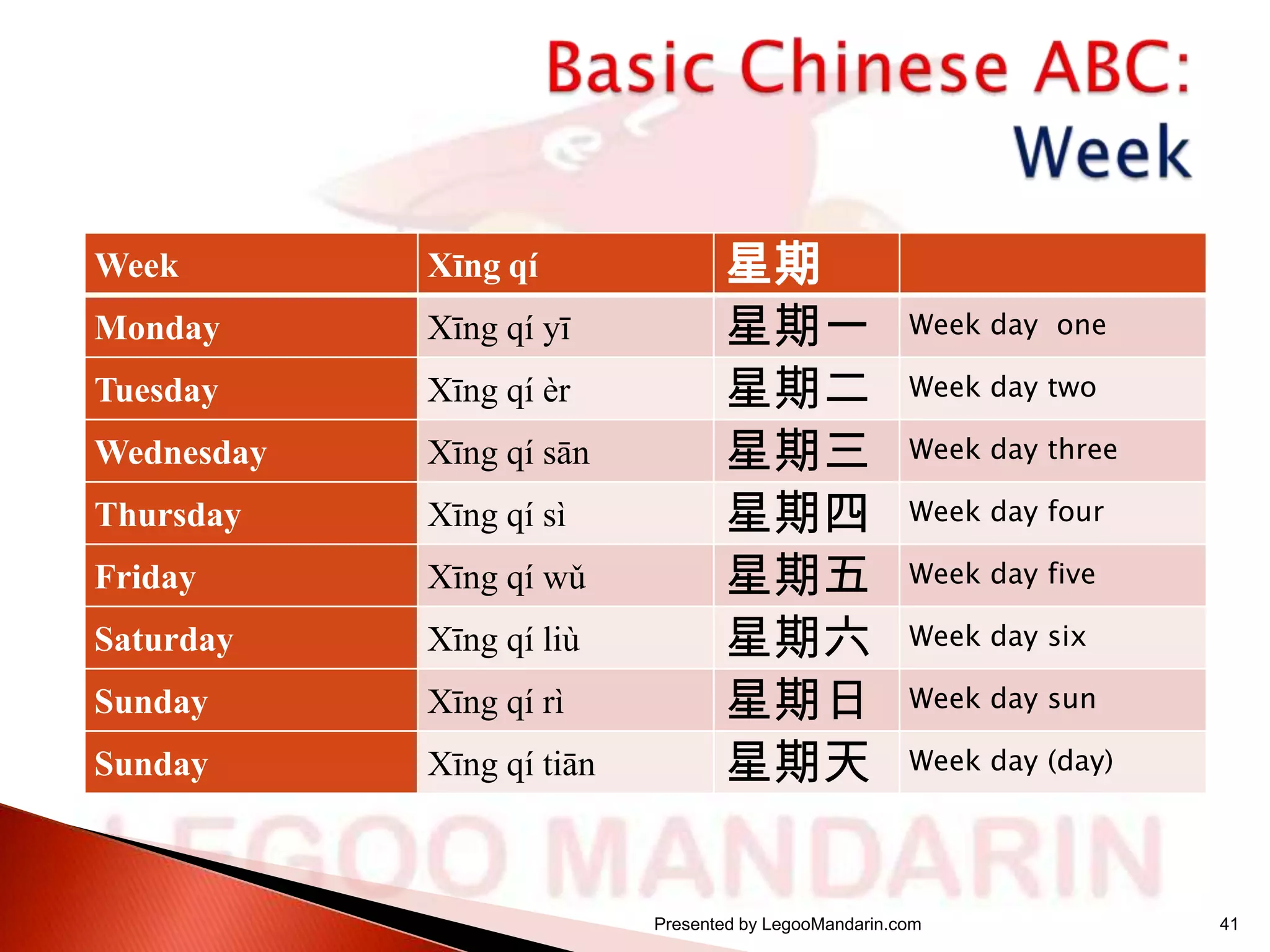 Basic Chinese ABC:
Week

| Week | Xīng qí | 星期 | |
|---|---|---|---|
| Monday | Xīng qí yī | 星期一 | Week day one |
| Tuesday | Xīng qí èr | 星期二 | Week day two |
| Wednesday | Xīng qí sān | 星期三 | Week day three |
| Thursday | Xīng qí sì | 星期四 | Week day four |
| Friday | Xīng qí wǔ | 星期五 | Week day five |
| Saturday | Xīng qí liù | 星期六 | Week day six |
| Sunday | Xīng qí rì | 星期日 | Week day sun |
| Sunday | Xīng qí tiān | 星期天 | Week day (day) |

LEGOO MANDARIN

Presented by LegooMandarin.com

41